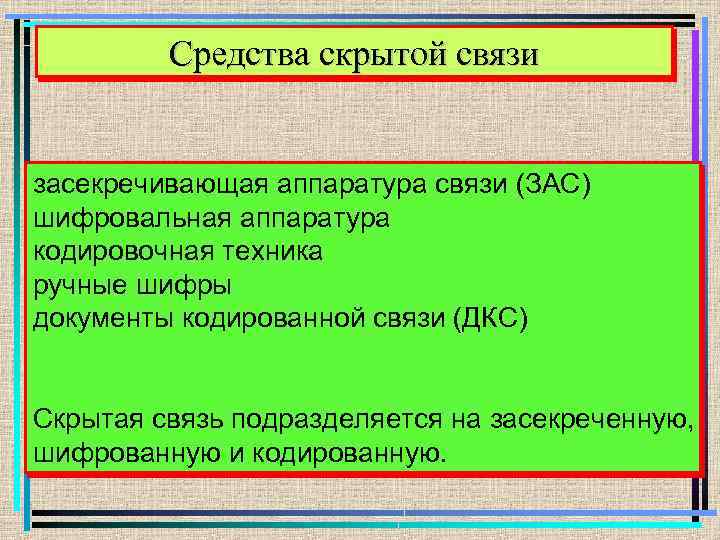 Средства скрытой связи

засекречивающая аппаратура связи (ЗАС)
шифровальная аппаратура
кодировочная техника
ручные шифры
документы кодированной связи (ДКС)

Скрытая связь подразделяется на засекреченную, шифрованную и кодированную.